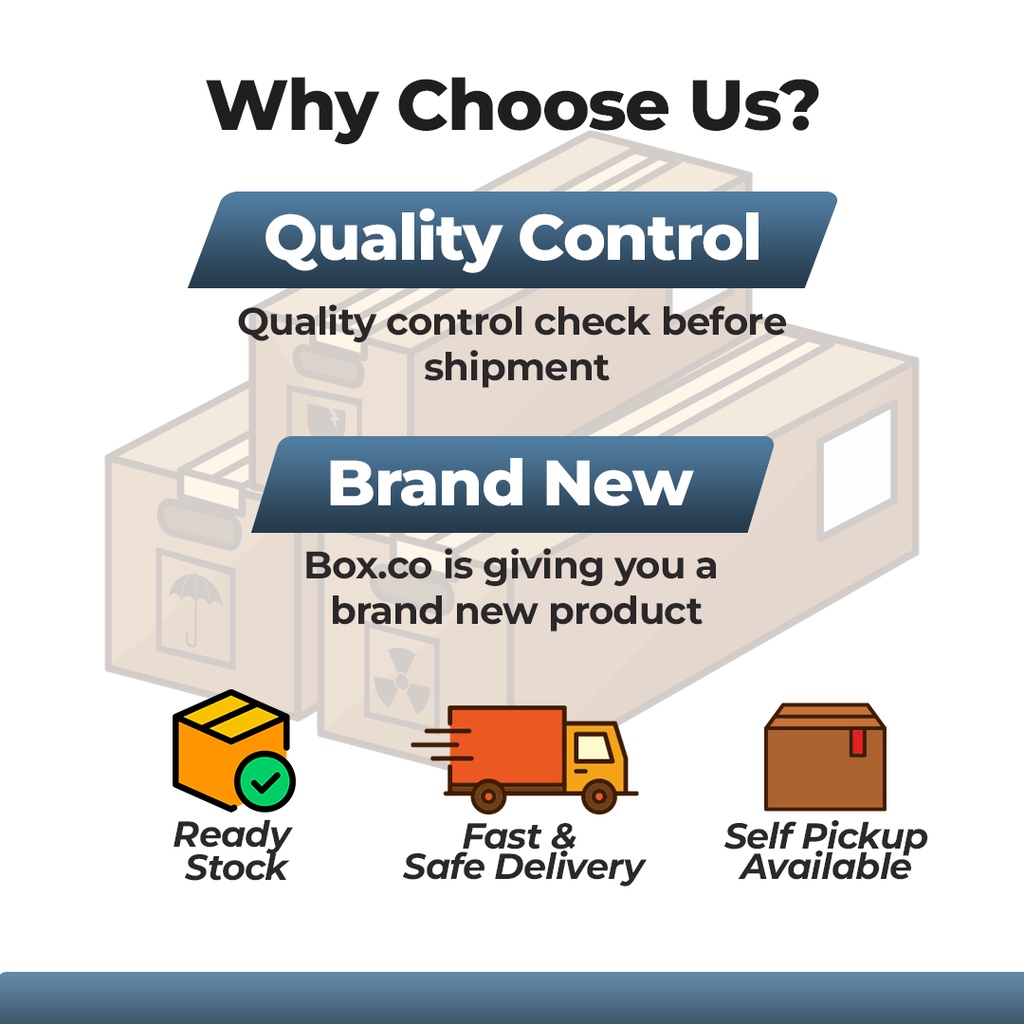 Why Choose Us?

Quality Control

Quality control check before shipment

Brand New

Box.co is giving you a brand new product

Ready Stock

Fast & Safe Delivery

Self Pickup Available